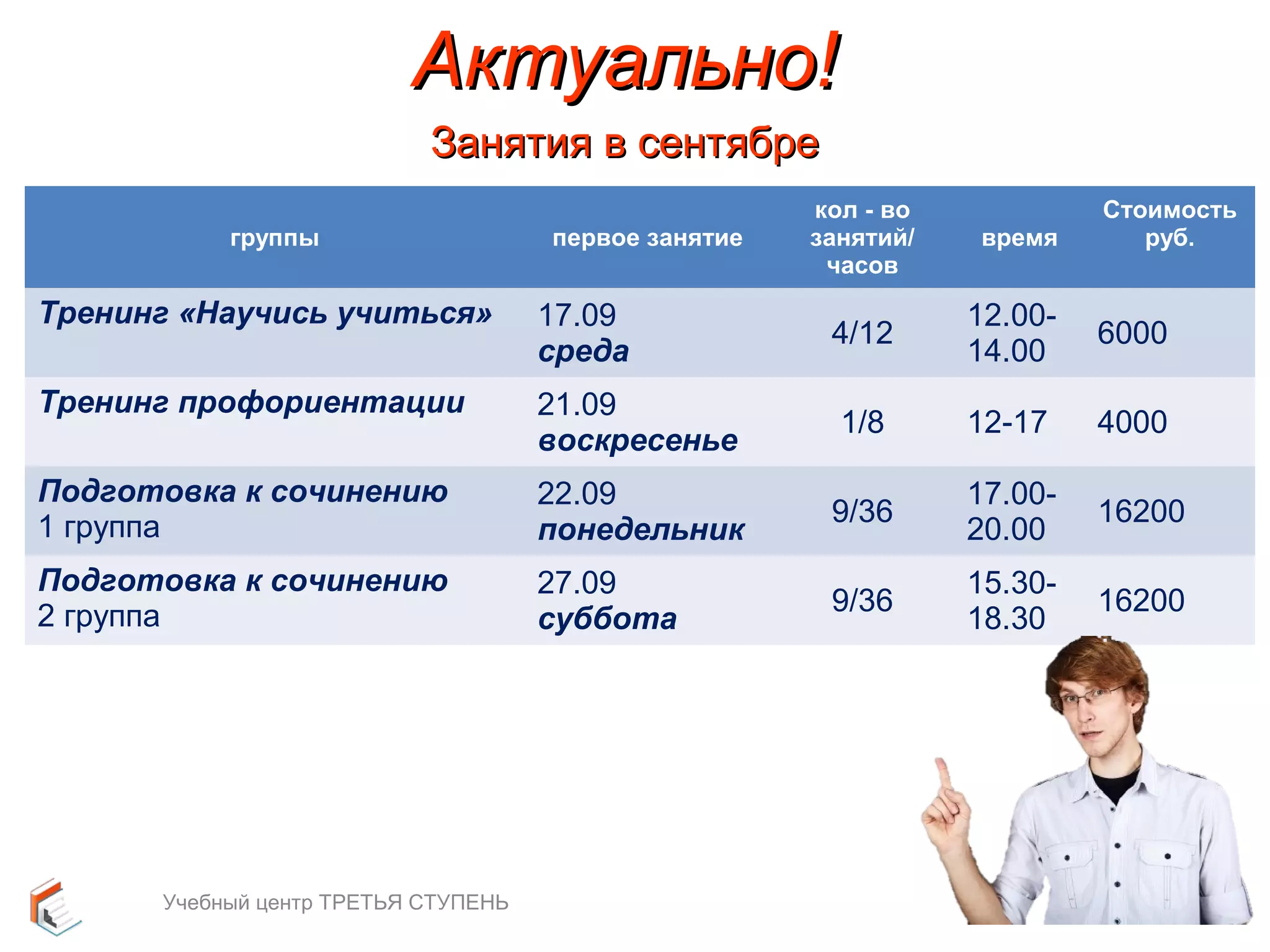 Актуально!

Занятия в сентябре

| группы | первое занятие | кол - во занятий/ часов | время | Стоимость руб. |
|---|---|---|---|---|
| Тренинг «Научись учиться» | 17.09 среда | 4/12 | 12.00-14.00 | 6000 |
| Тренинг профориентации | 21.09 воскресенье | 1/8 | 12-17 | 4000 |
| Подготовка к сочинению 1 группа | 22.09 понедельник | 9/36 | 17.00-20.00 | 16200 |
| Подготовка к сочинению 2 группа | 27.09 суббота | 9/36 | 15.30-18.30 | 16200 |

Учебный центр ТРЕТЬЯ СТУПЕНЬ